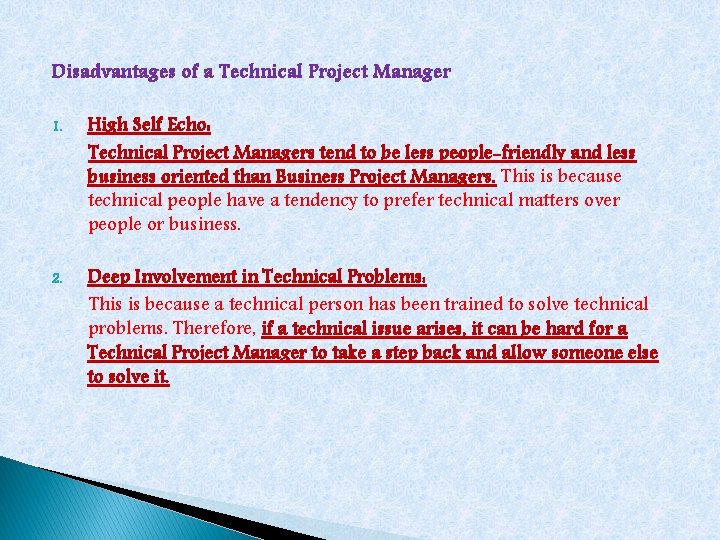 Disadvantages of a Technical Project Manager

1. High Self Echo:

Technical Project Managers tend to be less people-friendly and less business oriented than Business Project Managers. This is because technical people have a tendency to prefer technical matters over people or business.

2. Deep Involvement in Technical Problems:

This is because a technical person has been trained to solve technical problems. Therefore, if a technical issue arises, it can be hard for a Technical Project Manager to take a step back and allow someone else to solve it.